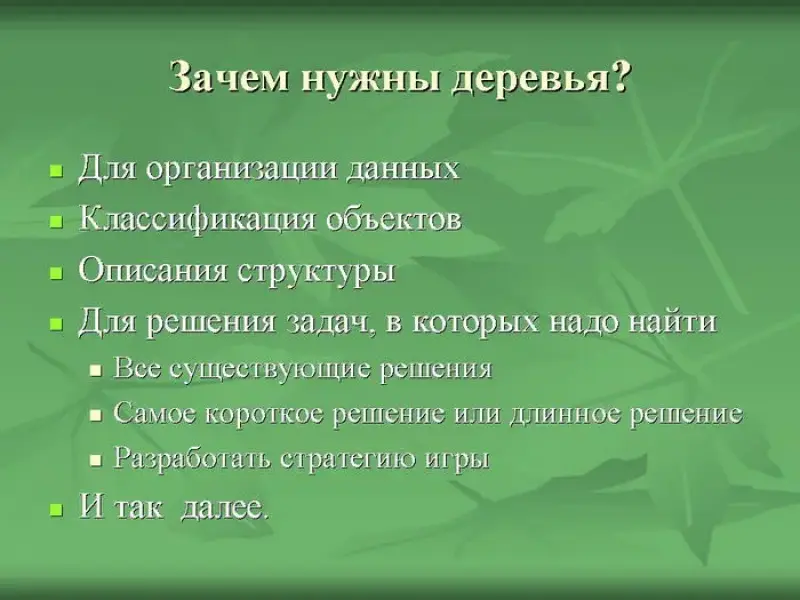 Зачем нужны деревья?

- Для организации данных
- Классификация объектов
- Описания структуры
- Для решения задач, в которых надо найти
  - Все существующие решения
  - Самое короткое решение или длинное решение
  - Разработать стратегию игры
- И так далее.